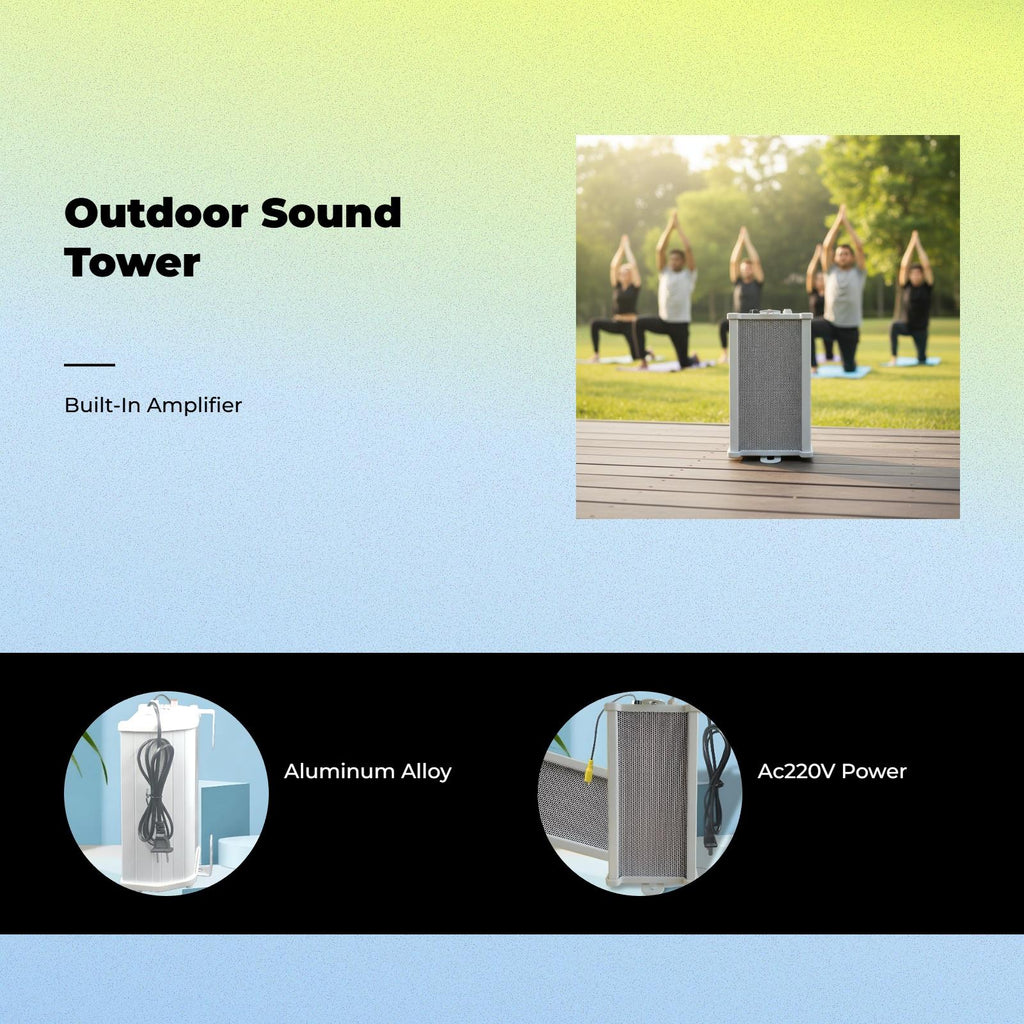 Outdoor Sound Tower

Built-In Amplifier

Aluminum Alloy

Ac220V Power